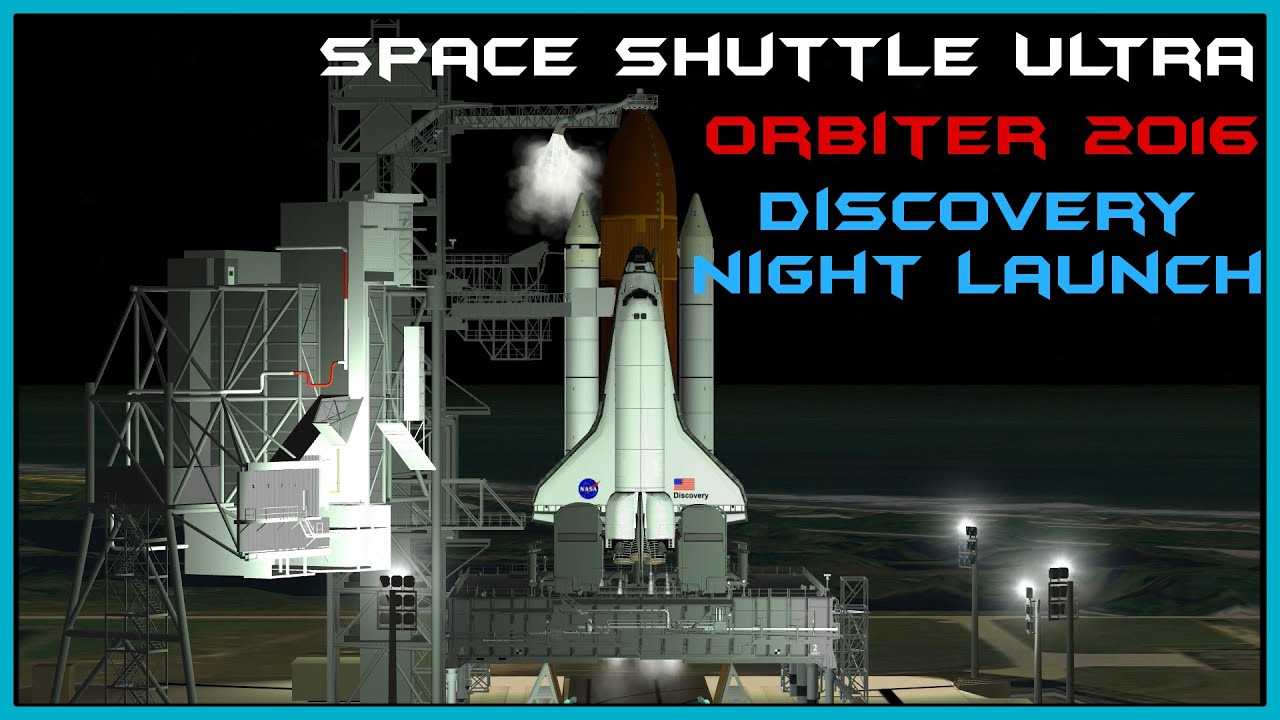 SPACE SHUTTLE ULTRA
ORBITER 2016
DISCOVERY
NIGHT LAUNCH

NASA
Discovery